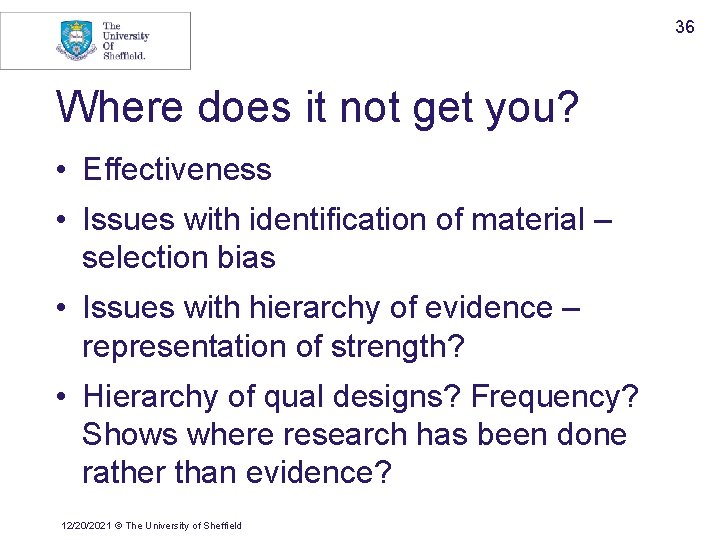 The University Of Sheffield.

36

Where does it not get you?

• Effectiveness
• Issues with identification of material – selection bias
• Issues with hierarchy of evidence – representation of strength?
• Hierarchy of qual designs? Frequency? Shows where research has been done rather than evidence?

12/20/2021 © The University of Sheffield